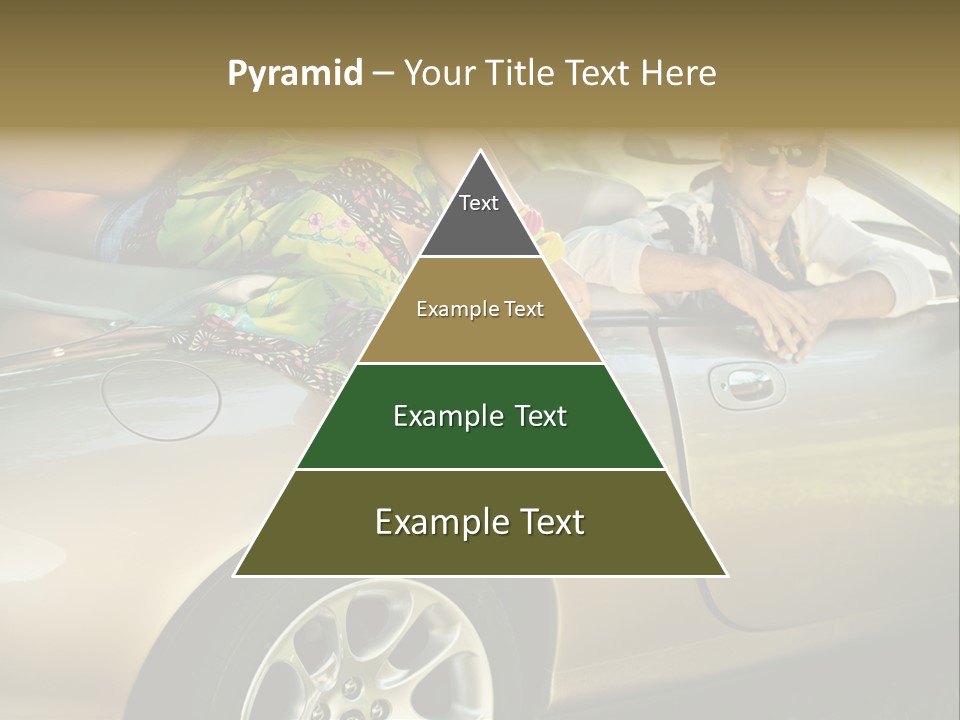 Pyramid – Your Title Text Here

Text

Example Text

Example Text

Example Text